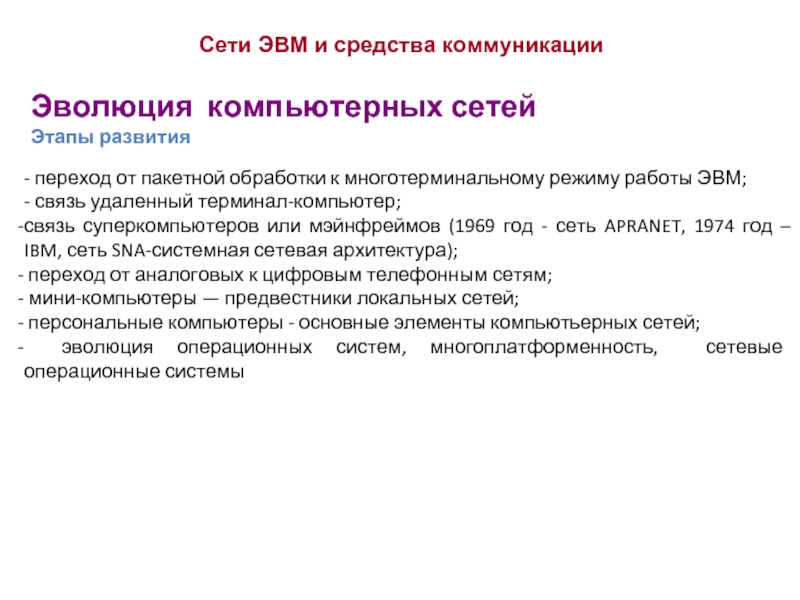 Сети ЭВМ и средства коммуникации

Эволюция компьютерных сетей
Этапы развития

- переход от пакетной обработки к многотерминальному режиму работы ЭВМ;
- связь удаленный терминал-компьютер;
-связь суперкомпьютеров или мэйнфреймов (1969 год - сеть APRANET, 1974 год – IBM, сеть SNA-системная сетевая архитектура);
- переход от аналоговых к цифровым телефонным сетям;
- мини-компьютеры — предвестники локальных сетей;
- персональные компьютеры - основные элементы компьютьерных сетей;
- эволюция операционных систем, многоплатформенность, сетевые операционные системы